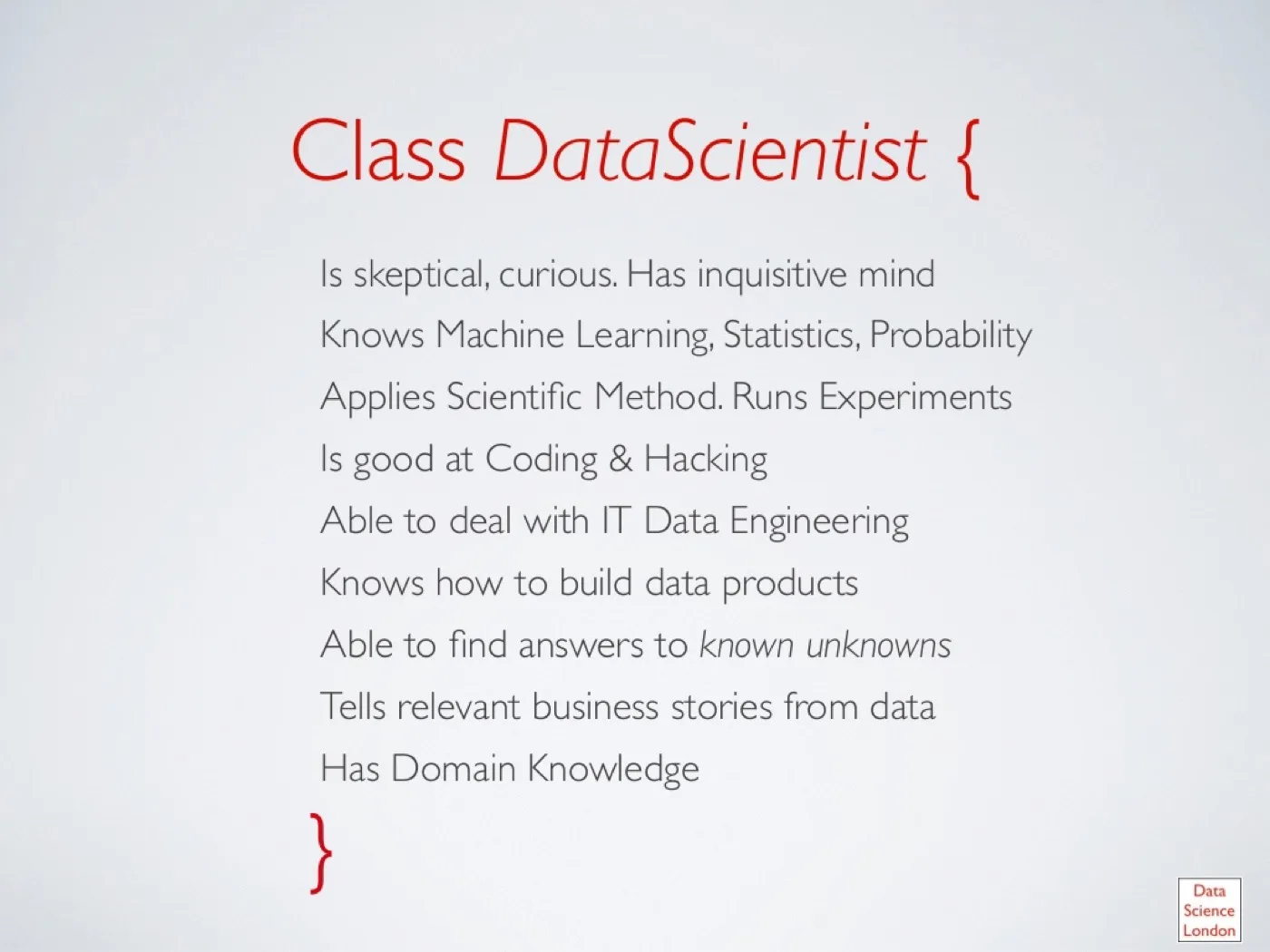 Class DataScientist {

Is skeptical, curious. Has inquisitive mind

Knows Machine Learning, Statistics, Probability

Applies Scientific Method. Runs Experiments

Is good at Coding & Hacking

Able to deal with IT Data Engineering

Knows how to build data products

Able to find answers to known unknowns

Tells relevant business stories from data

Has Domain Knowledge

}

Data Science London